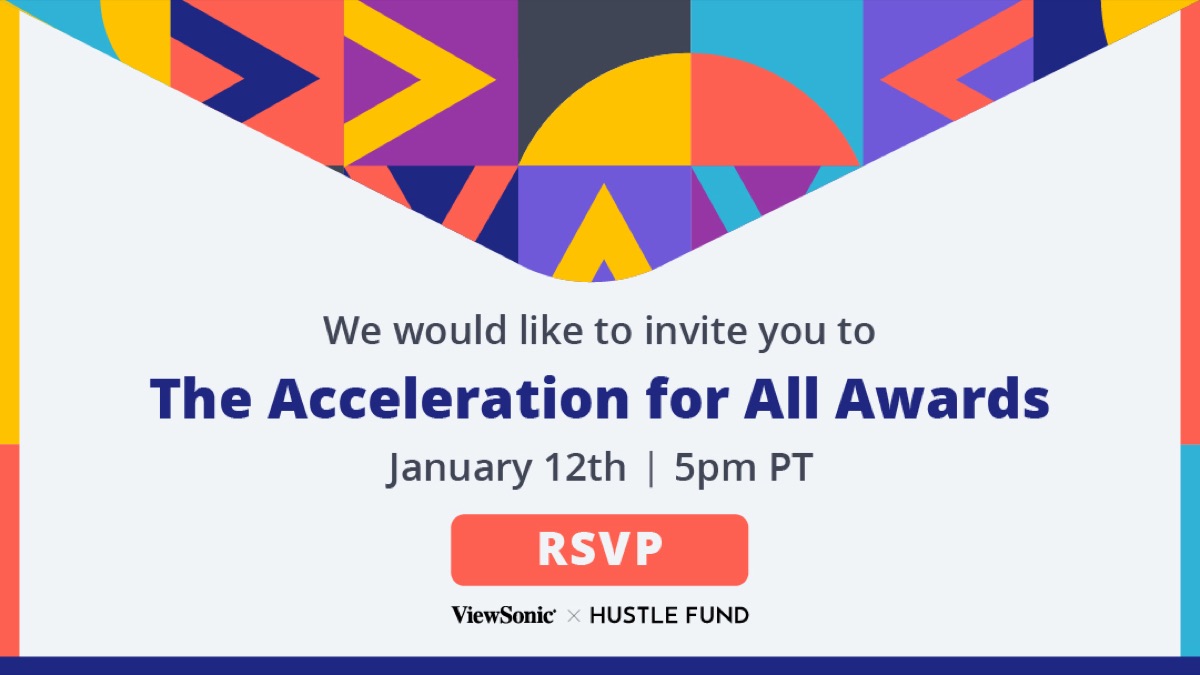 We would like to invite you to

The Acceleration for All Awards

January 12th | 5pm PT

RSVP

ViewSonic × HUSTLE FUND